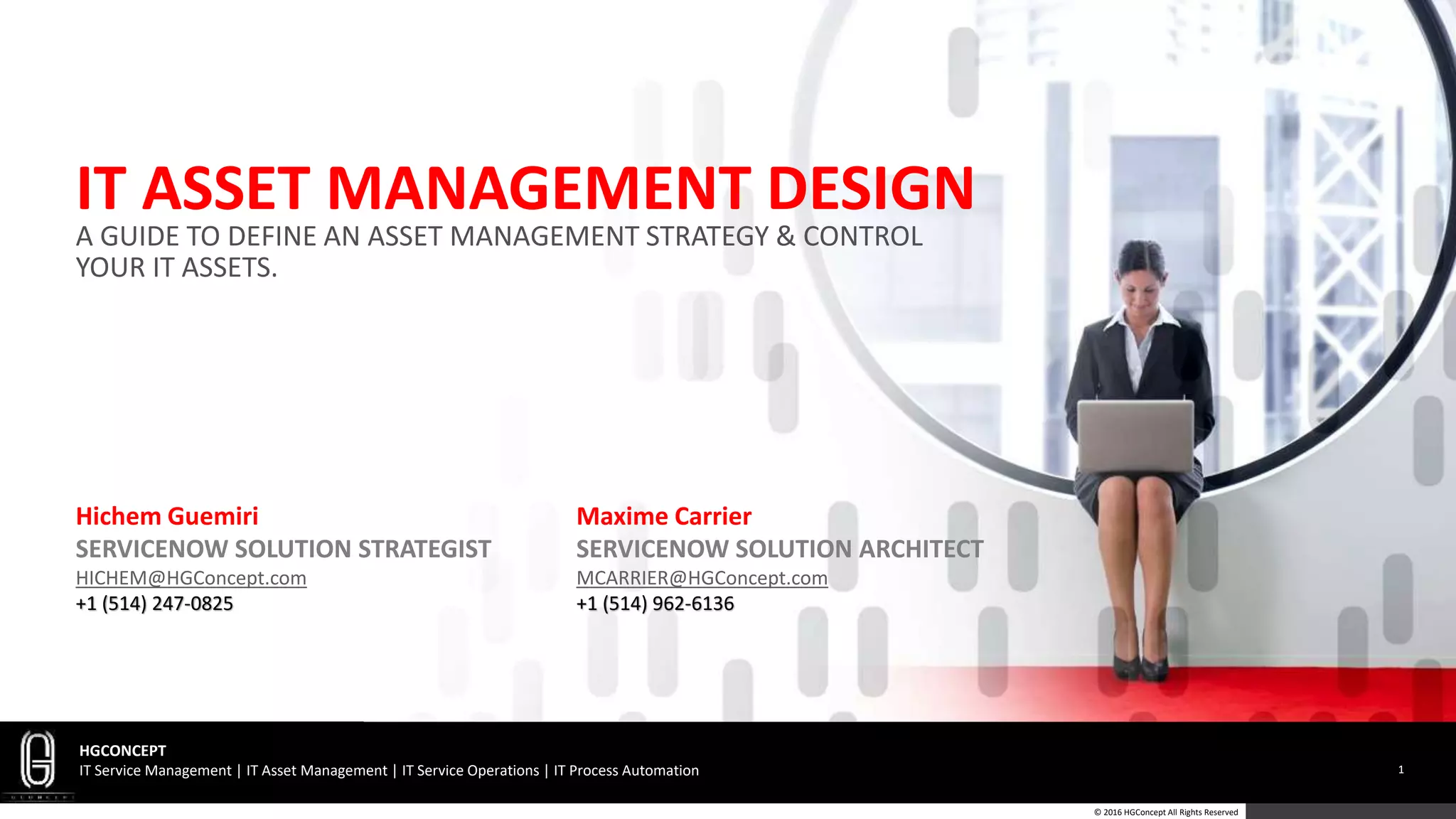 IT ASSET MANAGEMENT DESIGN
A GUIDE TO DEFINE AN ASSET MANAGEMENT STRATEGY & CONTROL YOUR IT ASSETS.

Hichem Guemiri
SERVICENOW SOLUTION STRATEGIST
HICHEM@HGConcept.com
+1 (514) 247-0825

Maxime Carrier
SERVICENOW SOLUTION ARCHITECT
MCARRIER@HGConcept.com
+1 (514) 962-6136

HGCONCEPT
IT Service Management | IT Asset Management | IT Service Operations | IT Process Automation

1

© 2016 HGConcept All Rights Reserved